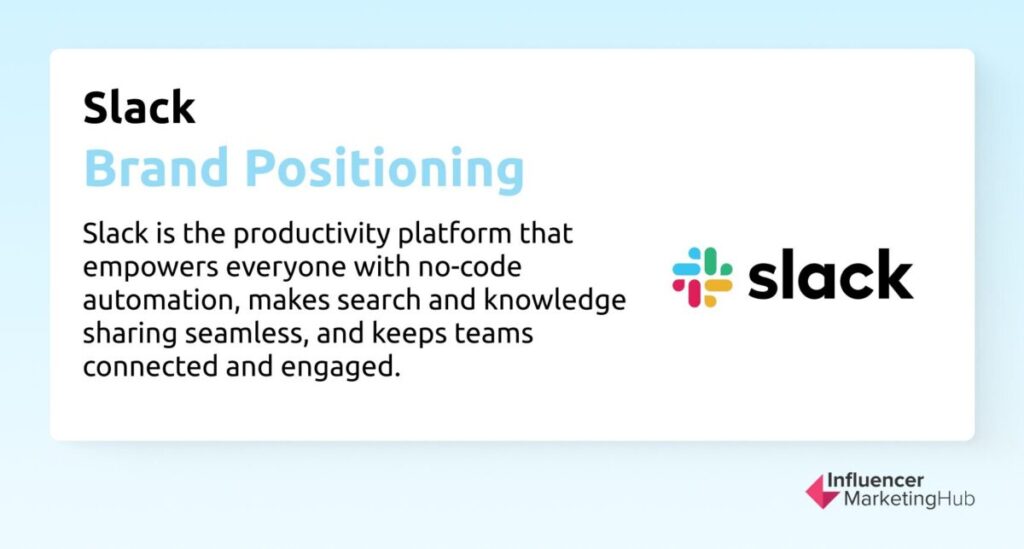 Slack
Brand Positioning

Slack is the productivity platform that empowers everyone with no-code automation, makes search and knowledge sharing seamless, and keeps teams connected and engaged.

slack

Influencer MarketingHub